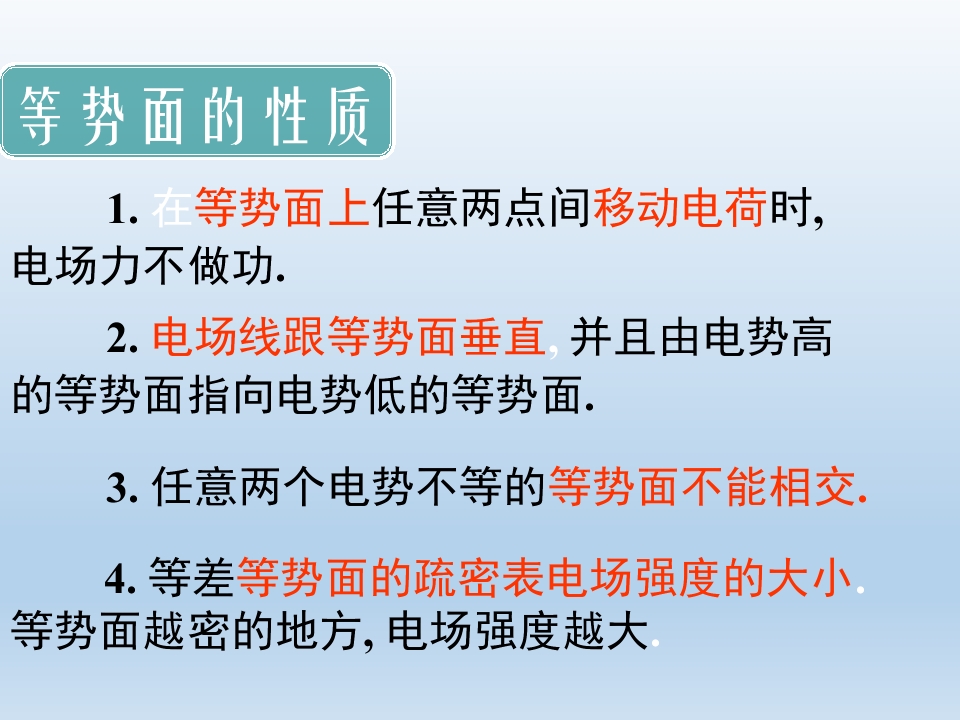 等势面的性质

1.在等势面上任意两点间移动电荷时,电场力不做功.

2.电场线跟等势面垂直,并且由电势高的等势面指向电势低的等势面.

3.任意两个电势不等的等势面不能相交.

4.等差等势面的疏密表电场强度的大小.等势面越密的地方,电场强度越大.